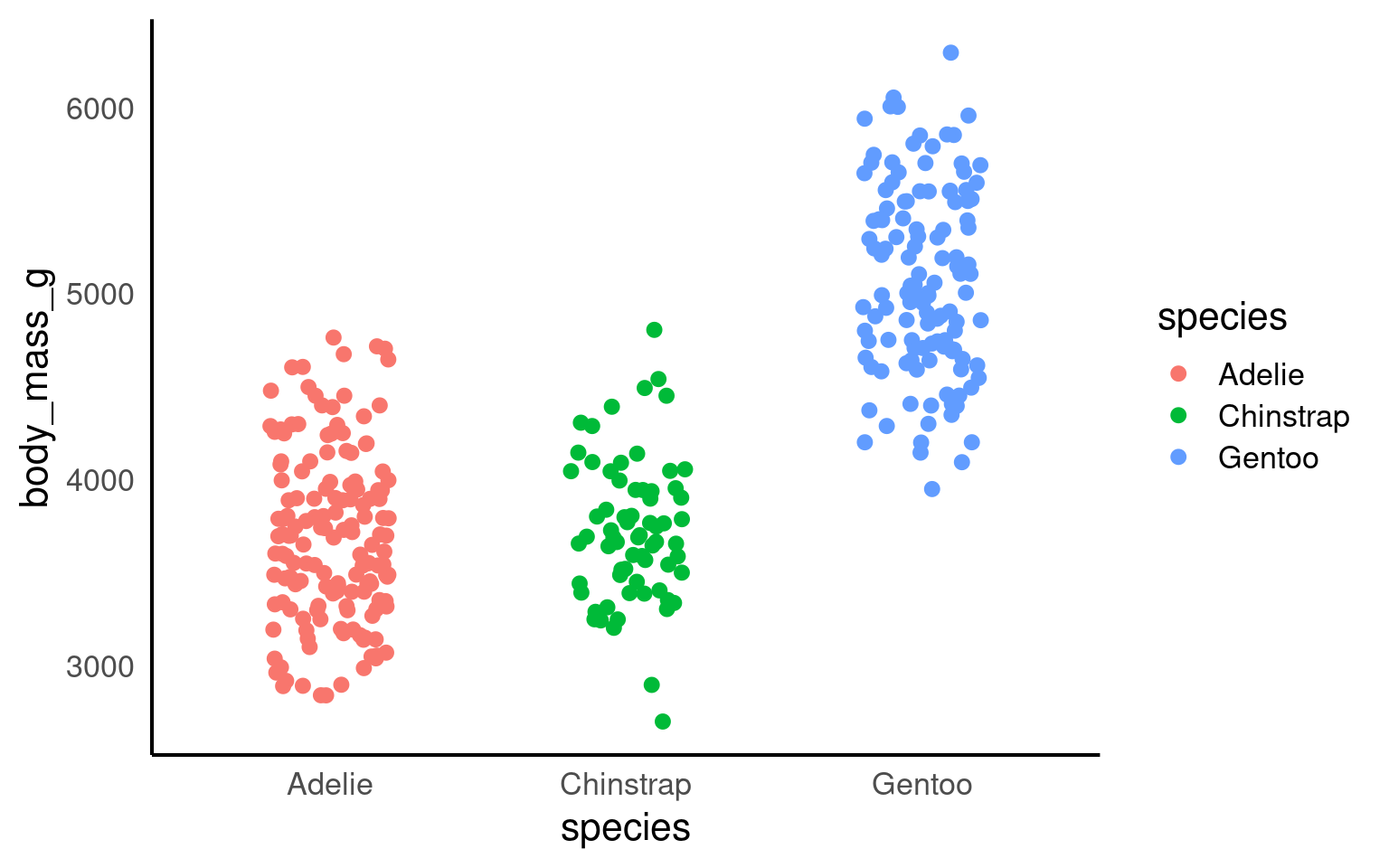 body_mass_g

6000
5000
4000
3000

Adelie
Chinstrap
Gentoo

species

species
Adelie
Chinstrap
Gentoo